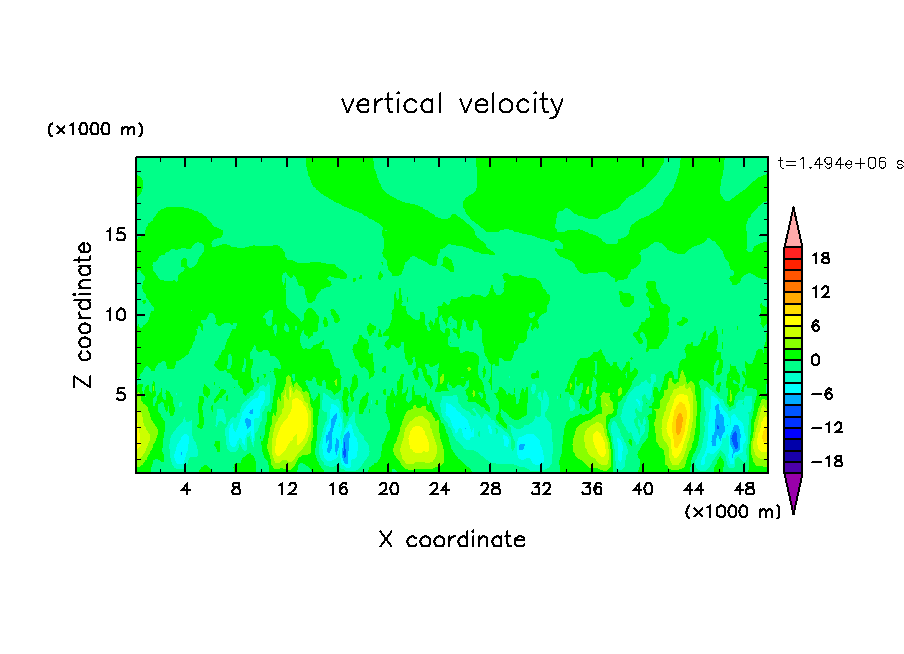 vertical velocity

(×1000 m)

t=1.494e+06 s

Z coordinate

15
10
5

4 8 12 16 20 24 28 32 36 40 44 48

(×1000 m)

X coordinate

18
12
6
0
−6
−12
−18